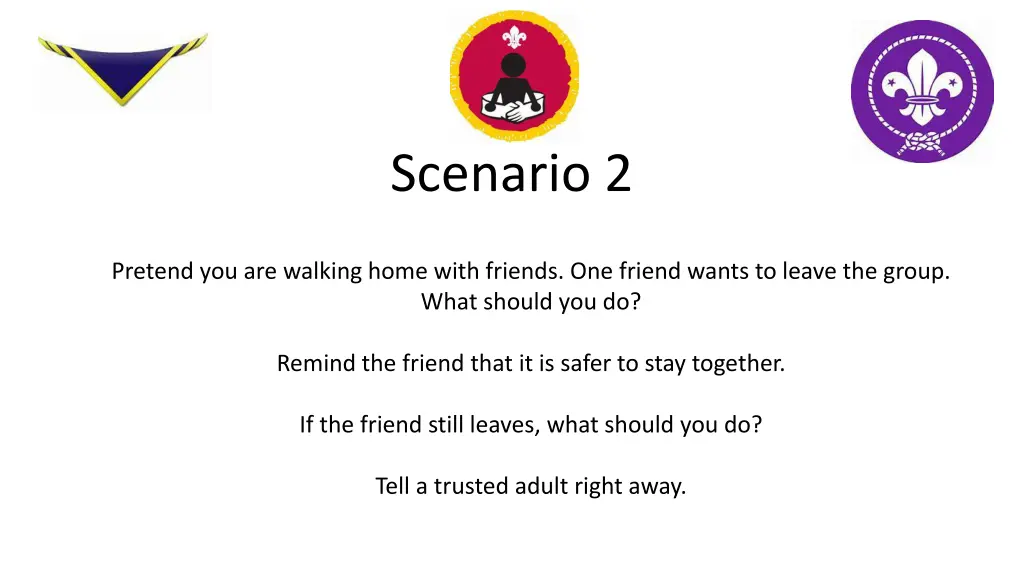 Scenario 2

Pretend you are walking home with friends. One friend wants to leave the group. What should you do?

Remind the friend that it is safer to stay together.

If the friend still leaves, what should you do?

Tell a trusted adult right away.